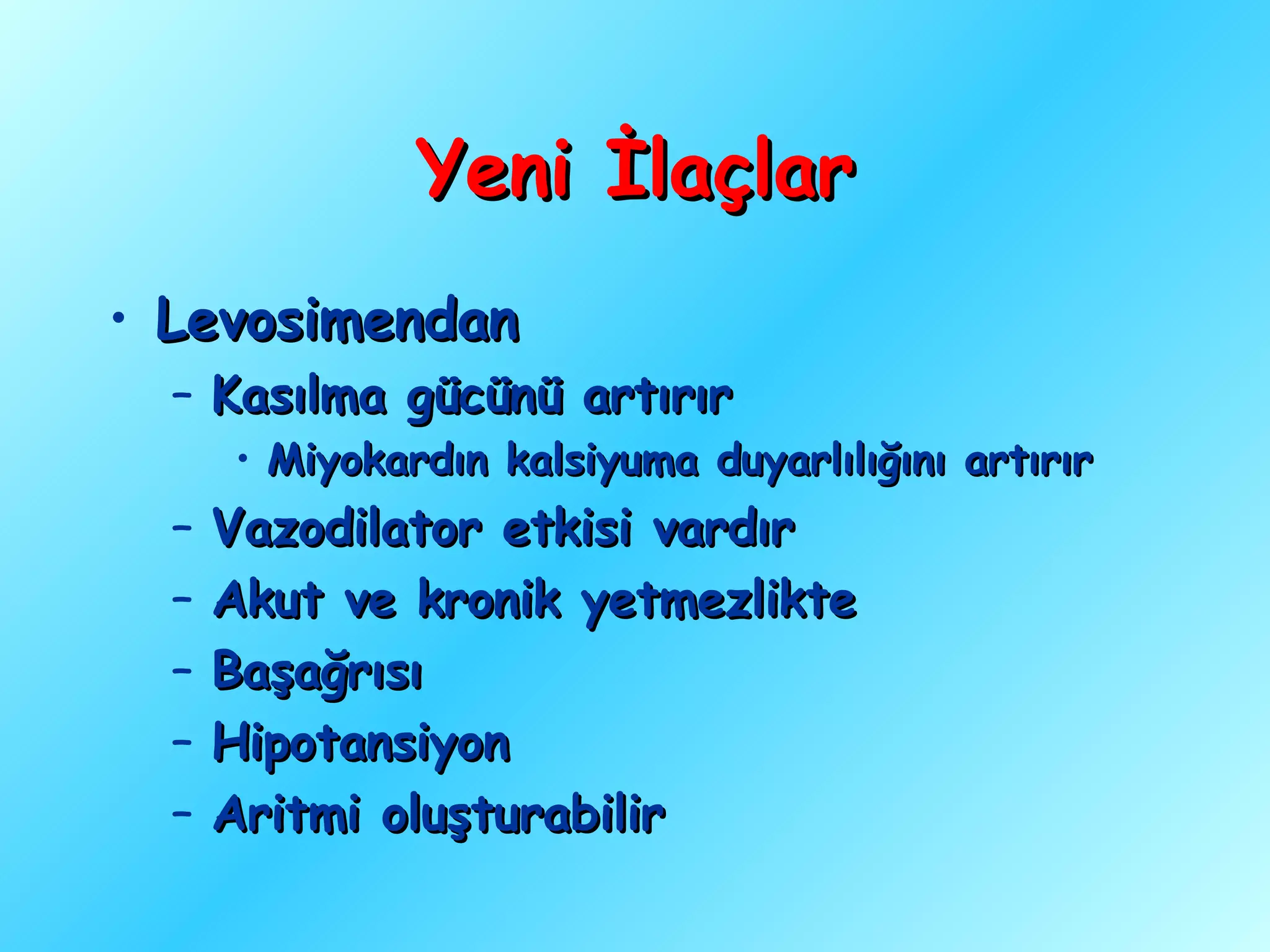 Yeni İlaçlar

• Levosimendan
– Kasılma gücünü artırır
• Miyokardın kalsiyuma duyarlılığını artırır
– Vazodilator etkisi vardır
– Akut ve kronik yetmezlikte
– Başağrısı
– Hipotansiyon
– Aritmi oluşturabilir